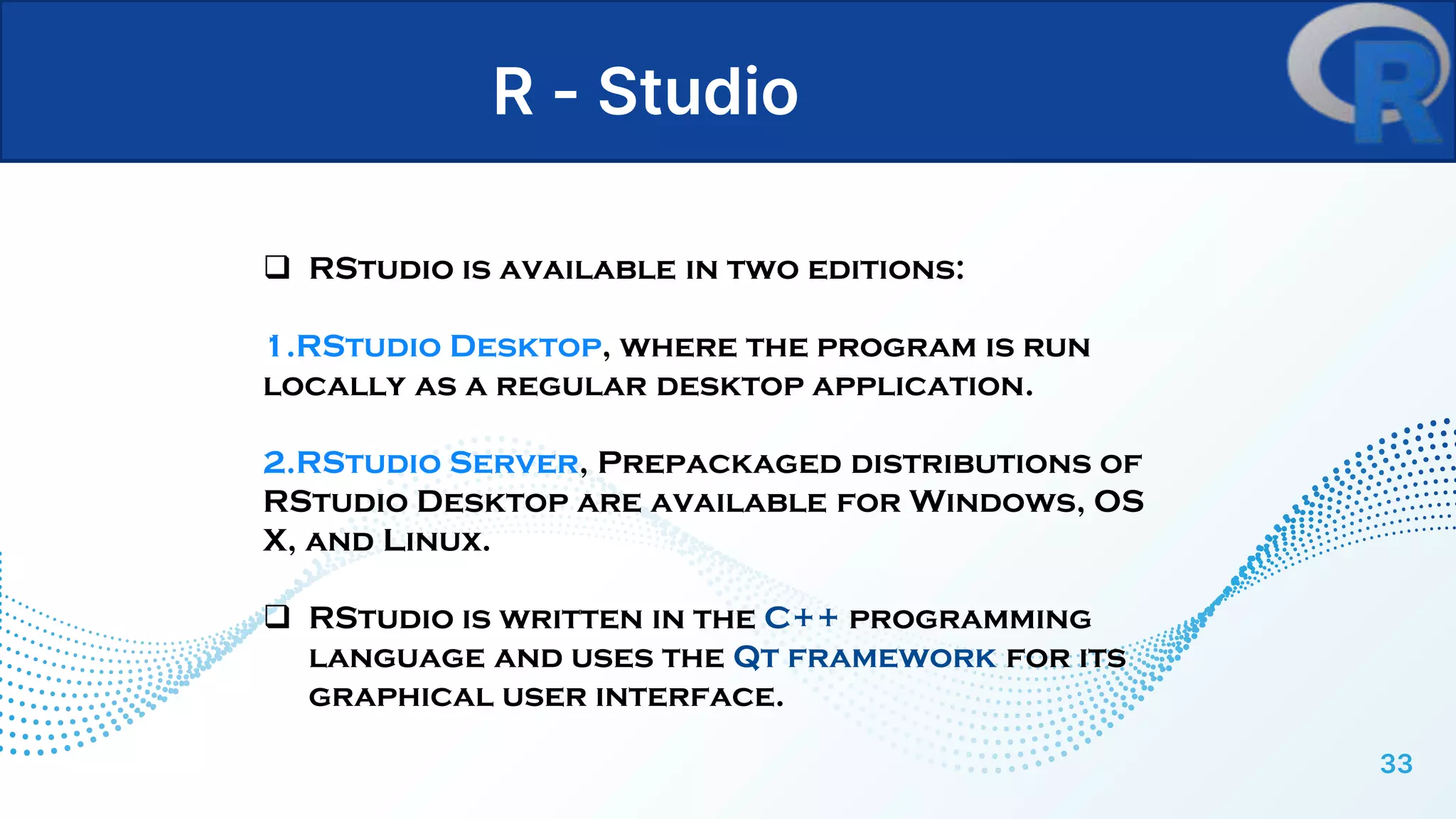 R - Studio

R

❑ RStudio is available in two editions:

1.RStudio Desktop, where the program is run locally as a regular desktop application.

2.RStudio Server, Prepackaged distributions of RStudio Desktop are available for Windows, OS X, and Linux.

❑ RStudio is written in the C++ programming language and uses the Qt framework for its graphical user interface.

33